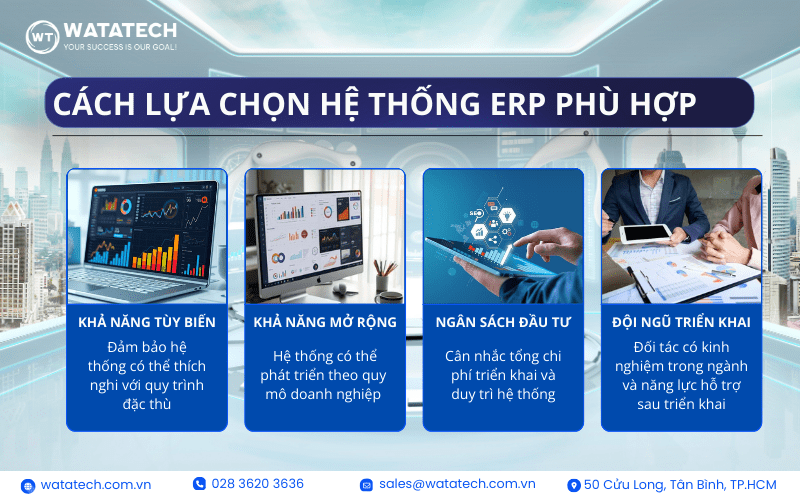 WT WATATECH
YOUR SUCCESS IS OUR GOAL!

CÁCH LỰA CHỌN HỆ THỐNG ERP PHÙ HỢP

KHẢ NĂNG TÙY BIẾN
Đảm bảo hệ thống có thể thích nghi với quy trình đặc thù

KHẢ NĂNG MỞ RỘNG
Hệ thống có thể phát triển theo quy mô doanh nghiệp

NGÂN SÁCH ĐẦU TƯ
Cân nhắc tổng chi phí triển khai và duy trì hệ thống

ĐỘI NGŨ TRIỂN KHAI
Đối tác có kinh nghiệm trong ngành và năng lực hỗ trợ sau triển khai

watatech.com.vn
028 3620 3636
sales@watatech.com.vn
50 Cửu Long, Tân Bình, TP.HCM